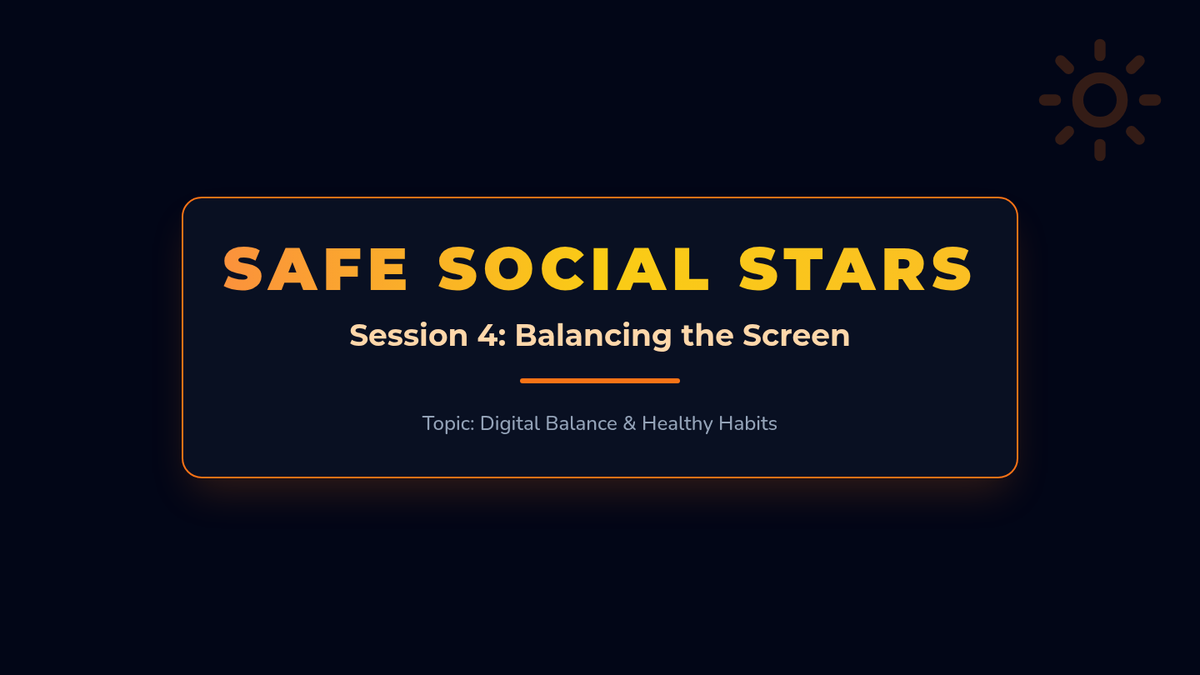 SAFE SOCIAL STARS

Session 4: Balancing the Screen

Topic: Digital Balance & Healthy Habits